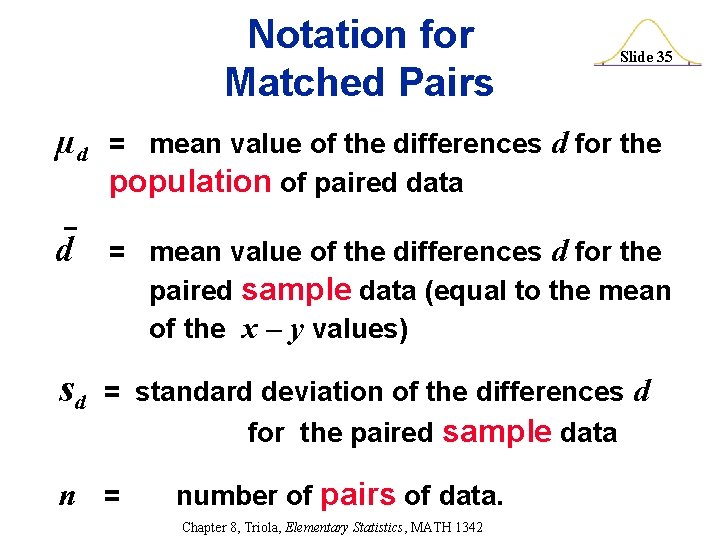 Notation for Matched Pairs

Slide 35

$\mu_d$ = mean value of the differences $d$ for the population of paired data

$\bar{d}$ = mean value of the differences $d$ for the paired sample data (equal to the mean of the $x - y$ values)

$s_d$ = standard deviation of the differences $d$ for the paired sample data

$n$ = number of pairs of data.

Chapter 8, Triola, Elementary Statistics, MATH 1342